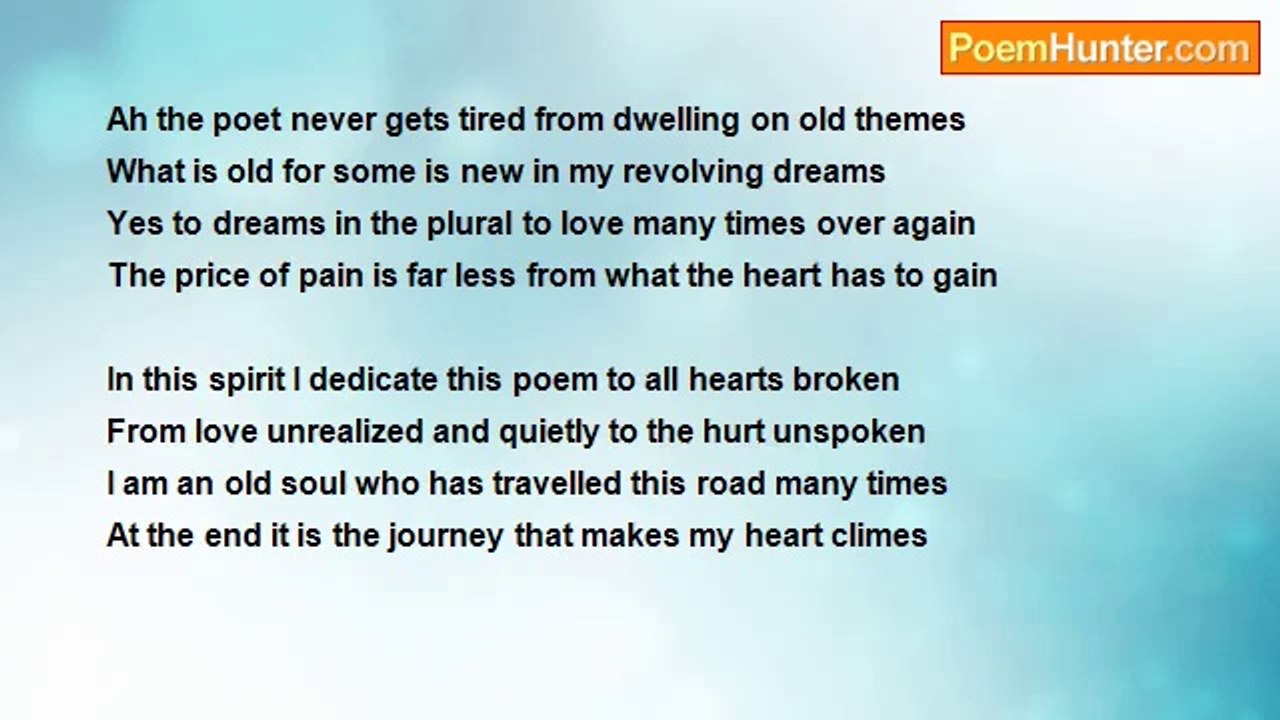 PoemHunter.com

Ah the poet never gets tired from dwelling on old themes
What is old for some is new in my revolving dreams
Yes to dreams in the plural to love many times over again
The price of pain is far less from what the heart has to gain

In this spirit I dedicate this poem to all hearts broken
From love unrealized and quietly to the hurt unspoken
I am an old soul who has travelled this road many times
At the end it is the journey that makes my heart climes